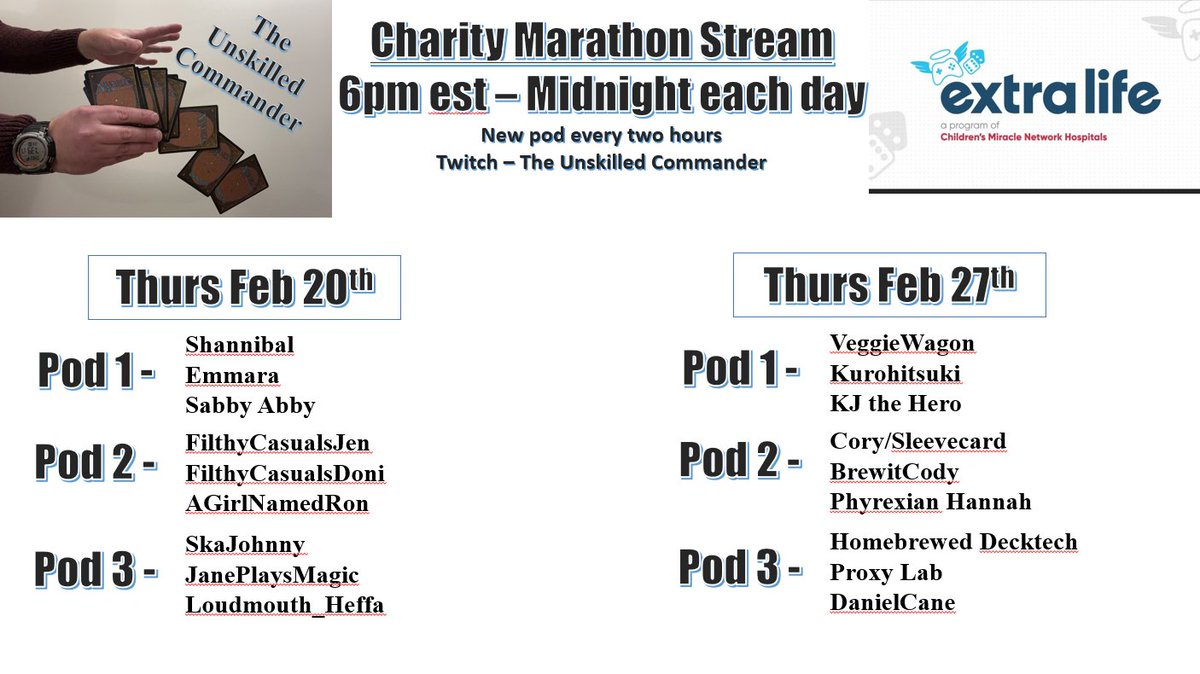 The Unskilled Commander

Charity Marathon Stream
6pm est – Midnight each day
New pod every two hours
Twitch – The Unskilled Commander

extra life
a program of
Children's Miracle Network Hospitals

Thurs Feb 20th

Pod 1 - Shannibal
Emmara
Sabby Abby

Pod 2 - FilthyCasualsJen
FilthyCasualsDoni
AGirlNamedRon

Pod 3 - SkaJohnny
JanePlaysMagic
Loudmouth_Heffa

Thurs Feb 27th

Pod 1 - VeggieWagon
Kurohitsuki
KJ the Hero

Pod 2 - Cory/Sleevecard
BrewitCody
Phyrexian Hannah

Pod 3 - Homebrewed Decktech
Proxy Lab
DanielCane